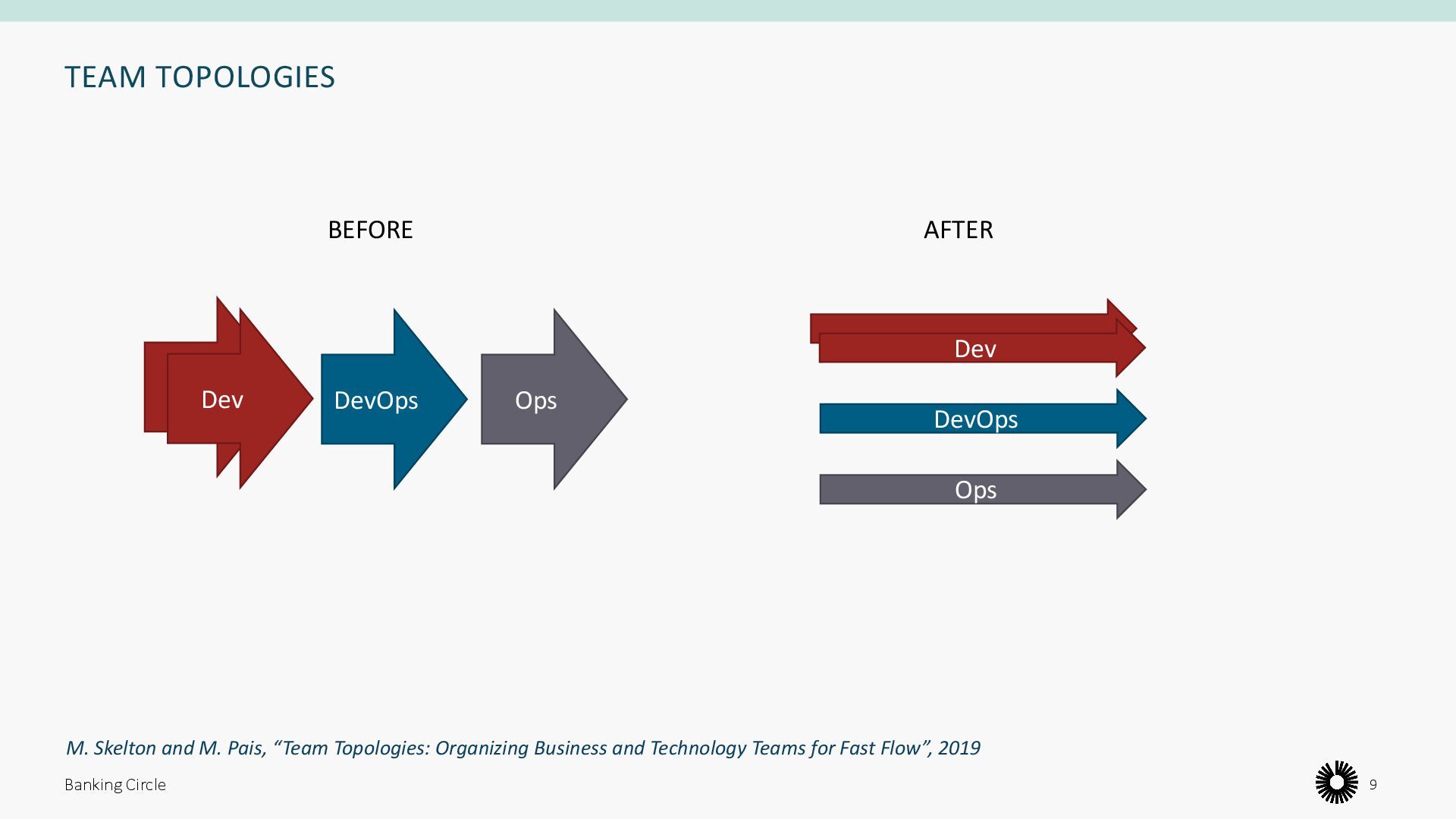 TEAM TOPOLOGIES

BEFORE

Dev

DevOps

Ops

AFTER

Dev

DevOps

Ops

M. Skelton and M. Pais, “Team Topologies: Organizing Business and Technology Teams for Fast Flow”, 2019

Banking Circle

9